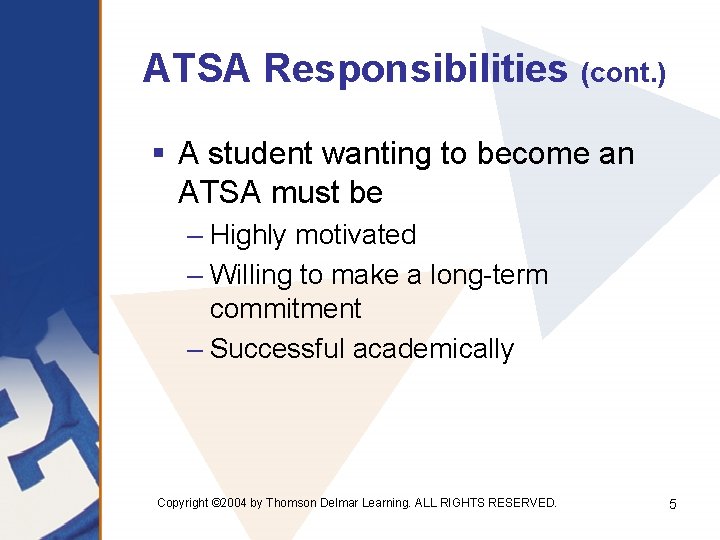 ATSA Responsibilities (cont.)

▪ A student wanting to become an ATSA must be

– Highly motivated

– Willing to make a long-term commitment

– Successful academically

Copyright ©2004 by Thomson Delmar Learning. ALL RIGHTS RESERVED.

5